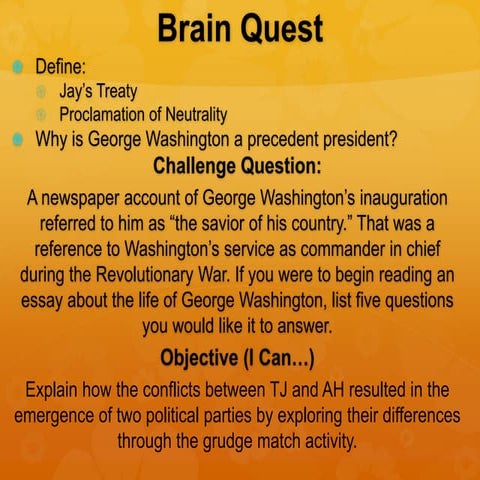 Brain Quest

Define:
Jay's Treaty
Proclamation of Neutrality

Why is George Washington a precedent president?

Challenge Question:

A newspaper account of George Washington's inauguration referred to him as "the savior of his country." That was a reference to Washington's service as commander in chief during the Revolutionary War. If you were to begin reading an essay about the life of George Washington, list five questions you would like it to answer.

Objective (I Can...)

Explain how the conflicts between TJ and AH resulted in the emergence of two political parties by exploring their differences through the grudge match activity.